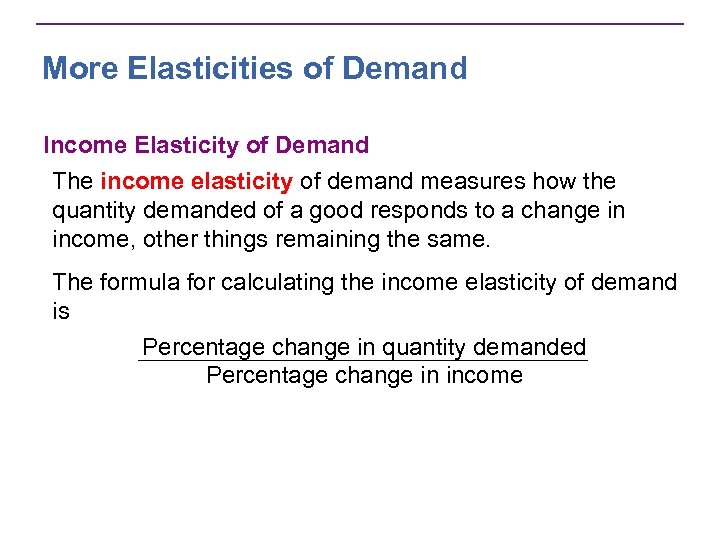 More Elasticities of Demand

Income Elasticity of Demand

The income elasticity of demand measures how the quantity demanded of a good responds to a change in income, other things remaining the same.

The formula for calculating the income elasticity of demand is

$\frac{\text{Percentage change in quantity demanded}}{\text{Percentage change in income}}$